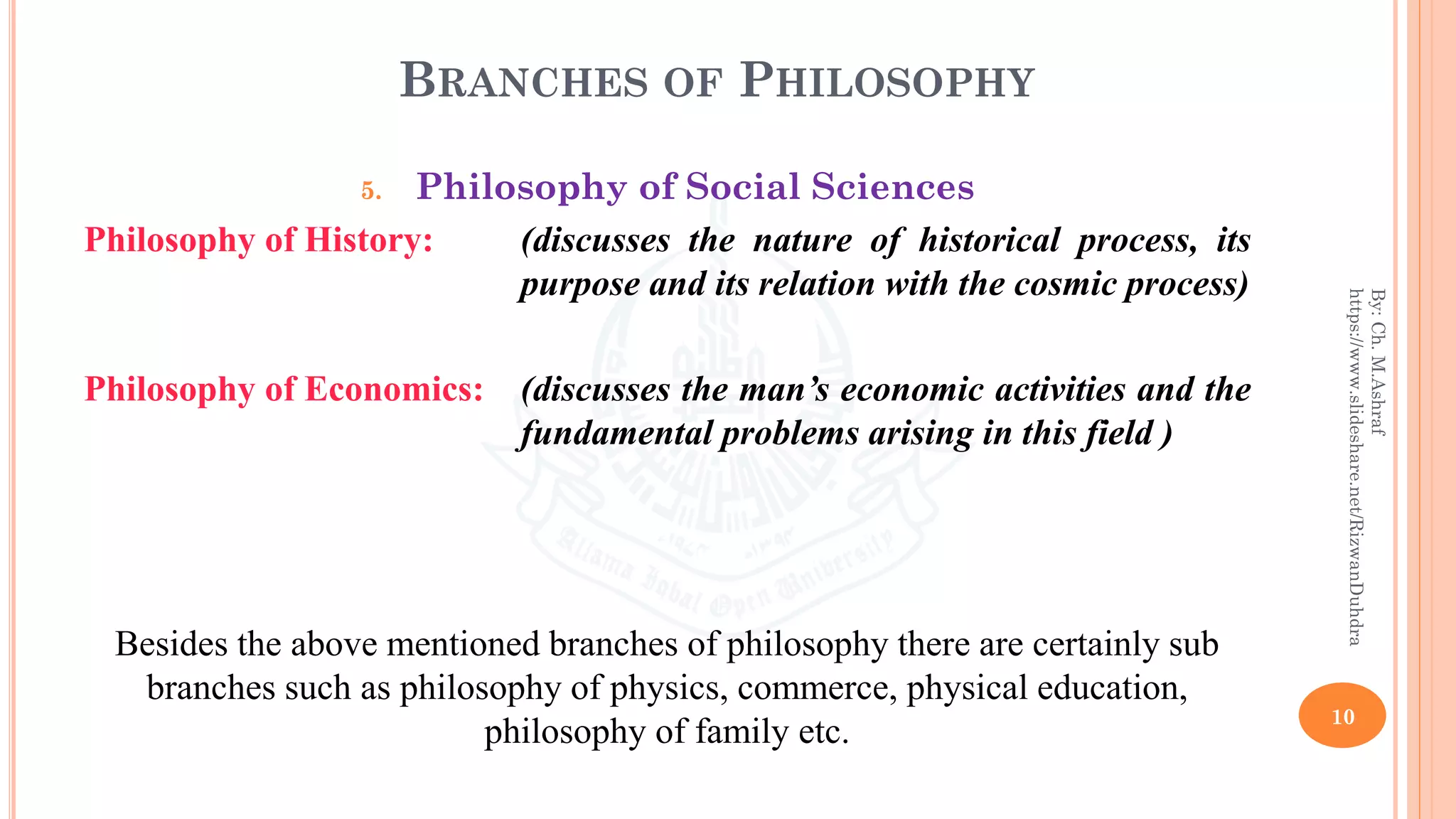 BRANCHES OF PHILOSOPHY

5. Philosophy of Social Sciences

Philosophy of History:

(discusses the nature of historical process, its purpose and its relation with the cosmic process)

Philosophy of Economics:

(discusses the man's economic activities and the fundamental problems arising in this field )

Besides the above mentioned branches of philosophy there are certainly sub branches such as philosophy of physics, commerce, physical education, philosophy of family etc.

By: Ch. M.Ashraf
https://www.slideshare.net/RizwanDuhdra

10

Allama Iqbal Open University